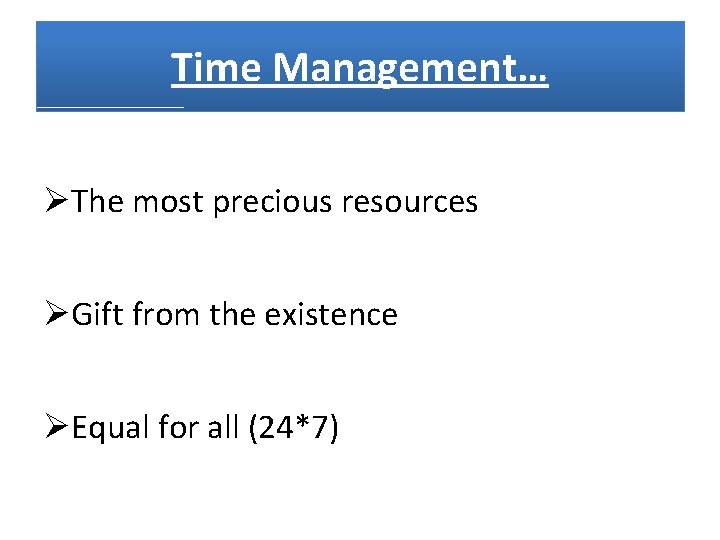 Time Management…

➢The most precious resources

➢Gift from the existence

➢Equal for all (24*7)